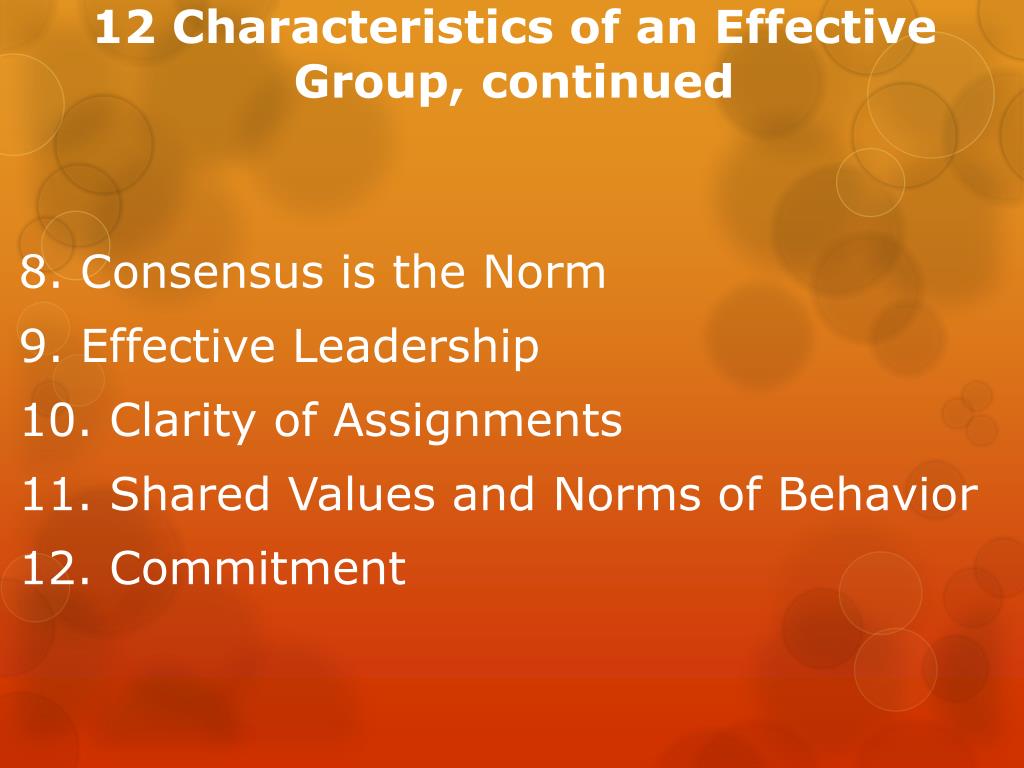 12 Characteristics of an Effective Group, continued

8. Consensus is the Norm
9. Effective Leadership
10. Clarity of Assignments
11. Shared Values and Norms of Behavior
12. Commitment